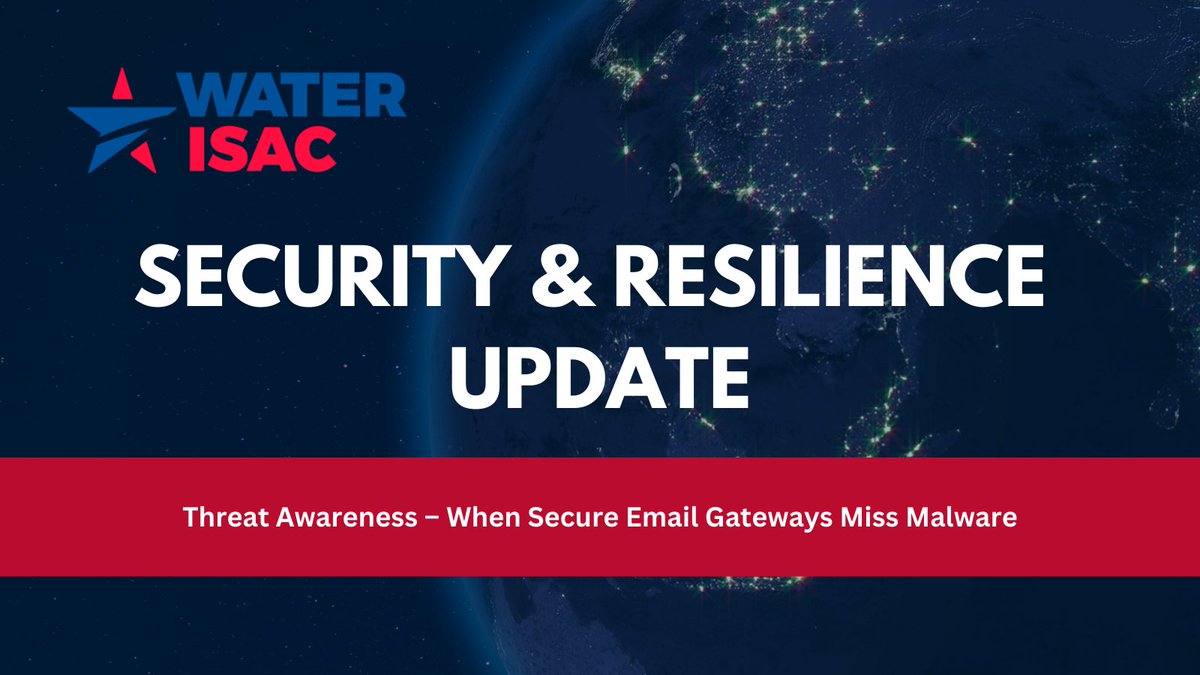 WATER ISAC

SECURITY & RESILIENCE UPDATE

Threat Awareness – When Secure Email Gateways Miss Malware